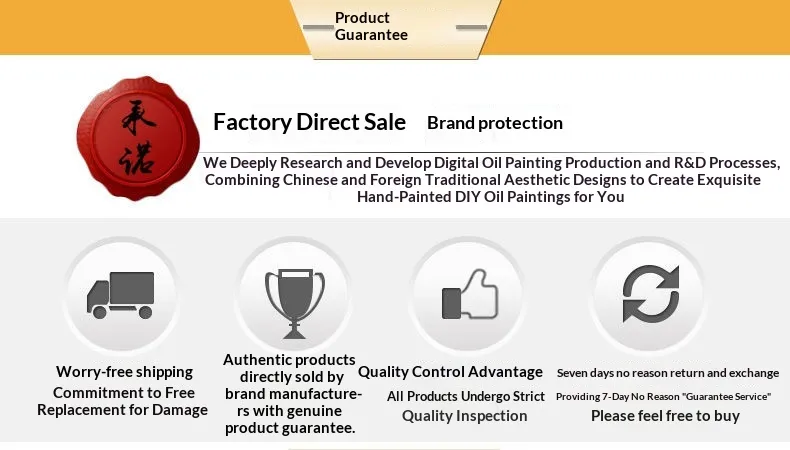 Product Guarantee

承诺

Factory Direct Sale Brand protection

We Deeply Research and Develop Digital Oil Painting Production and R&D Processes, Combining Chinese and Foreign Traditional Aesthetic Designs to Create Exquisite Hand-Painted DIY Oil Paintings for You

Worry-free shipping
Commitment to Free Replacement for Damage

Authentic products directly sold by brand manufacturers with genuine product guarantee.

Quality Control Advantage
All Products Undergo Strict Quality Inspection

Seven days no reason return and exchange
Providing 7-Day No Reason "Guarantee Service"
Please feel free to buy